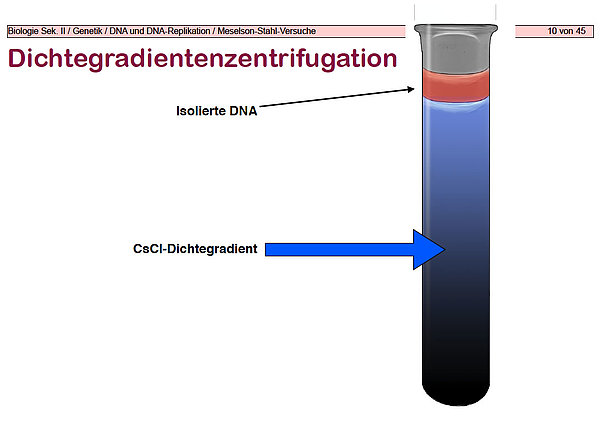 Biologie Sek. II / Genetik / DNA und DNA-Replikation / Meselson-Stahl-Versuche

10 von 45

Dichtegradientenzentrifugation

Isolierte DNA

CsCl-Dichtegradient